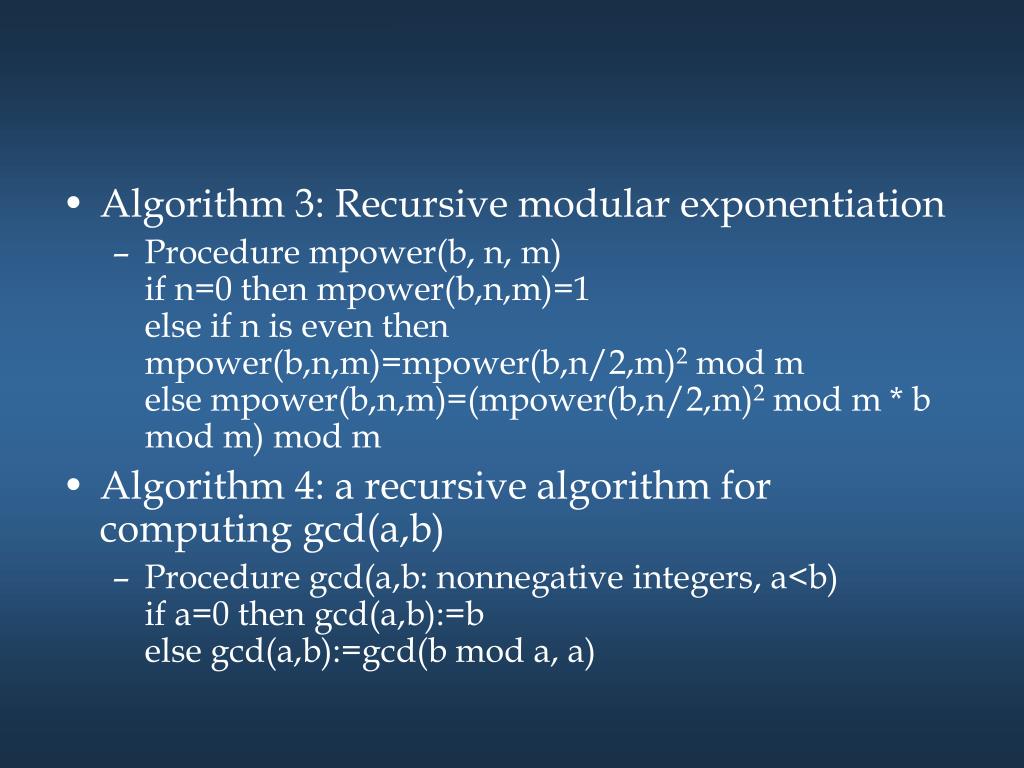 • Algorithm 3: Recursive modular exponentiation
– Procedure mpower(b, n, m)
if n=0 then mpower(b,n,m)=1
else if n is even then
mpower(b,n,m)=mpower(b,n/2,m)$^2$ mod m
else mpower(b,n,m)=(mpower(b,n/2,m)$^2$ mod m * b mod m) mod m

• Algorithm 4: a recursive algorithm for computing gcd(a,b)
– Procedure gcd(a,b: nonnegative integers, a<b)
if a=0 then gcd(a,b):=b
else gcd(a,b):=gcd(b mod a, a)